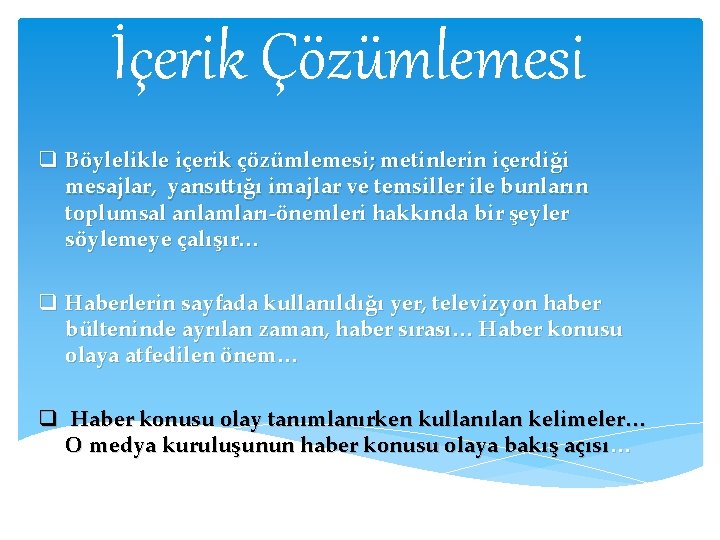 İçerik Çözümlemesi

❑ Böylelikle içerik çözümlemesi; metinlerin içerdiği mesajlar, yansıttığı imajlar ve temsiller ile bunların toplumsal anlamları-önemleri hakkında bir şeyler söylemeye çalışır…

❑ Haberlerin sayfada kullanıldığı yer, televizyon haber bülteninde ayrılan zaman, haber sırası… Haber konusu olaya atfedilen önem…

❑ Haber konusu olay tanımlanırken kullanılan kelimeler… O medya kuruluşunun haber konusu olaya bakış açısı…